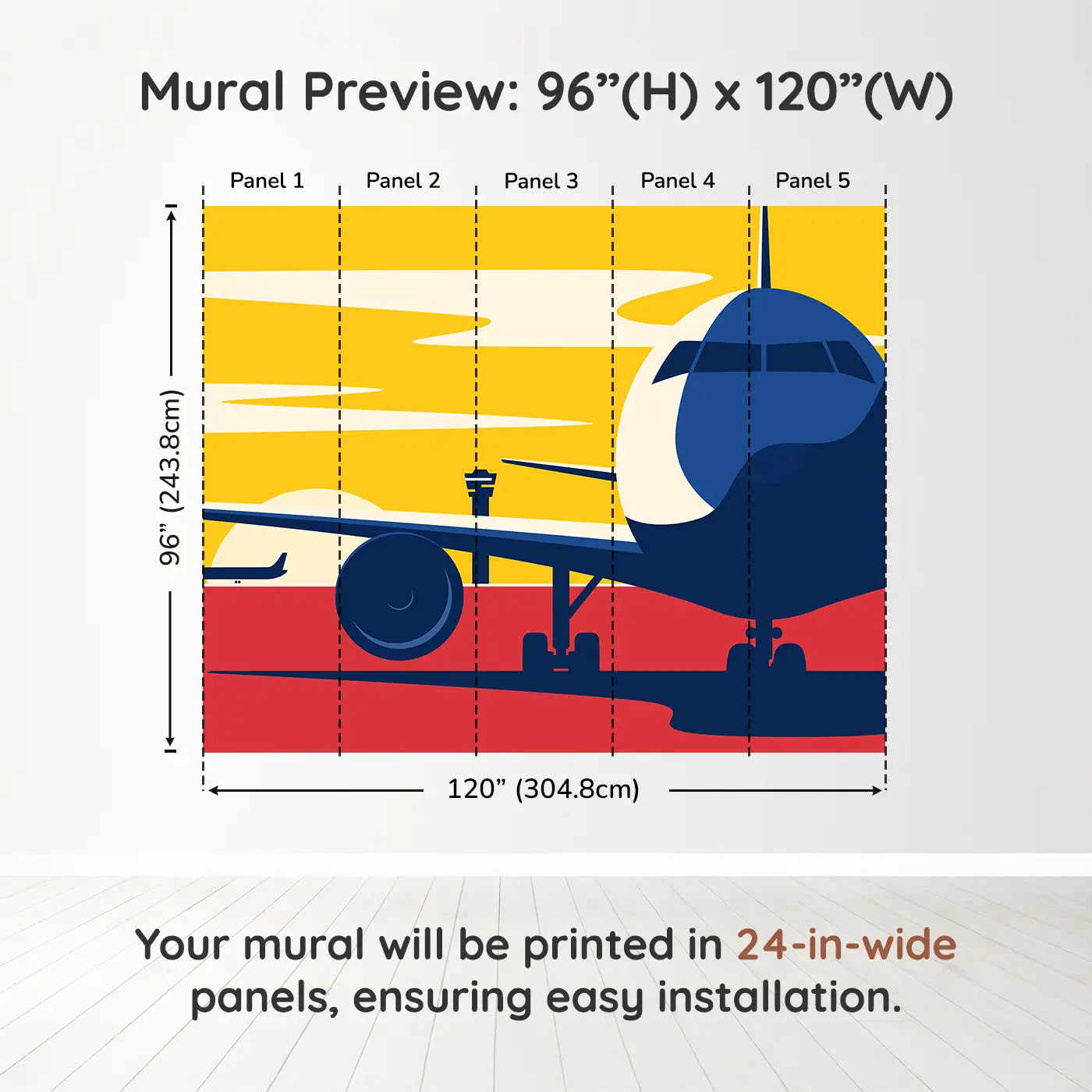 Mural Preview: 96”(H) x 120”(W)

Panel 1

Panel 2

Panel 3

Panel 4

Panel 5

96” (243.8cm)

120” (304.8cm)

Your mural will be printed in 24-in-wide panels, ensuring easy installation.